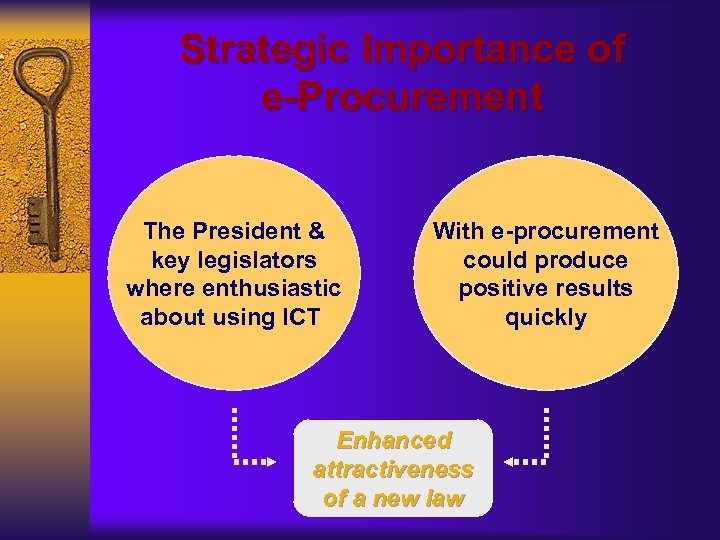 Strategic Importance of e-Procurement

The President & key legislators where enthusiastic about using ICT

With e-procurement could produce positive results quickly

Enhanced attractiveness of a new law